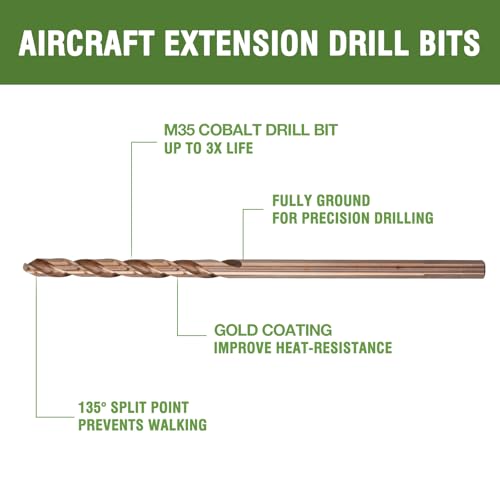 AIRCRAFT EXTENSION DRILL BITS

M35 COBALT DRILL BIT
UP TO 3X LIFE

FULLY GROUND
FOR PRECISION DRILLING

GOLD COATING
IMPROVE HEAT-RESISTANCE

135° SPLIT POINT
PREVENTS WALKING